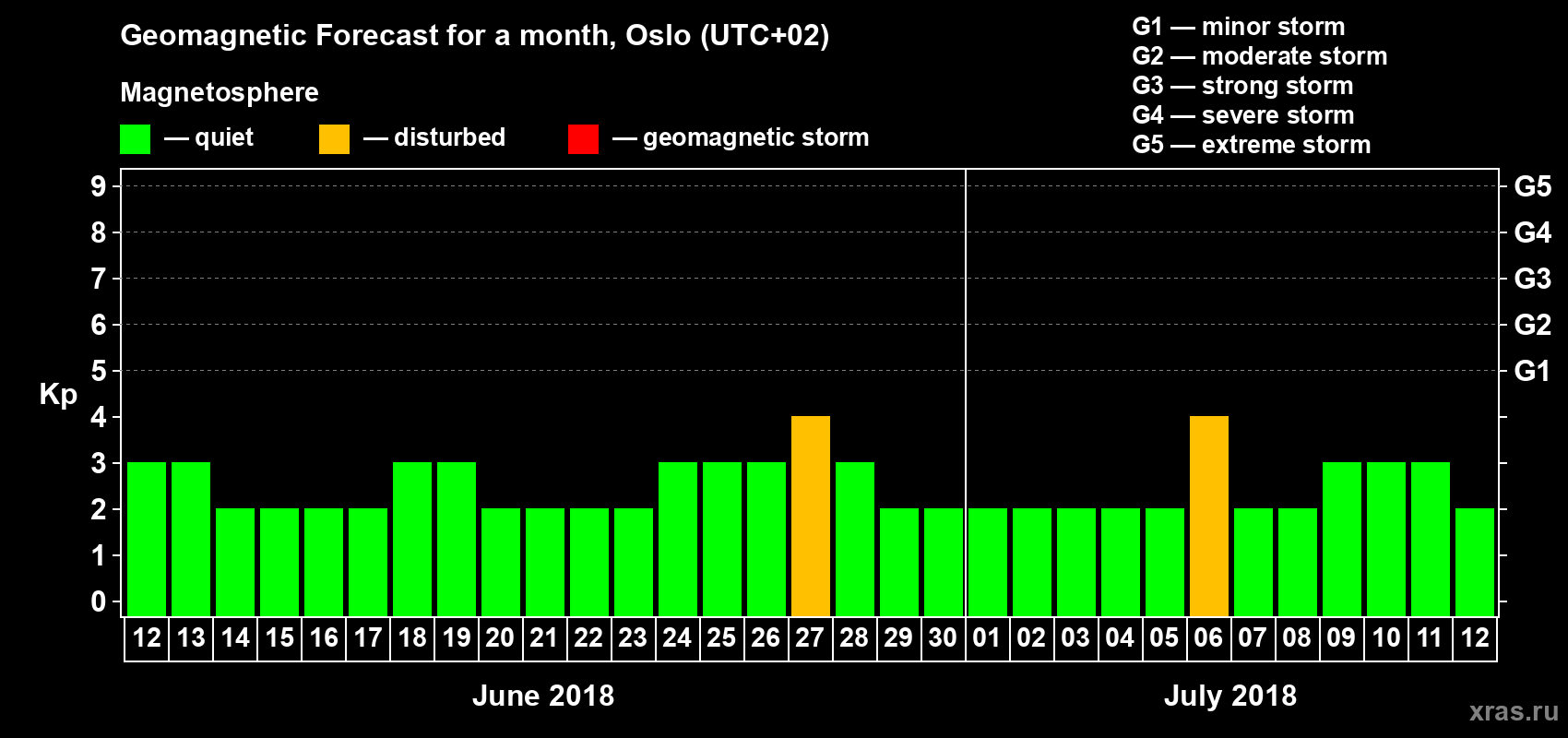 Geomagnetic Forecast for a month, Oslo (UTC+02)

Magnetosphere

— quiet — disturbed — geomagnetic storm

G1 — minor storm
G2 — moderate storm
G3 — strong storm
G4 — severe storm
G5 — extreme storm

Kp

9 8 7 6 5 4 3 2 1 0

G5 G4 G3 G2 G1

12 13 14 15 16 17 18 19 20 21 22 23 24 25 26 27 28 29 30 01 02 03 04 05 06 07 08 09 10 11 12

June 2018

July 2018

xras.ru